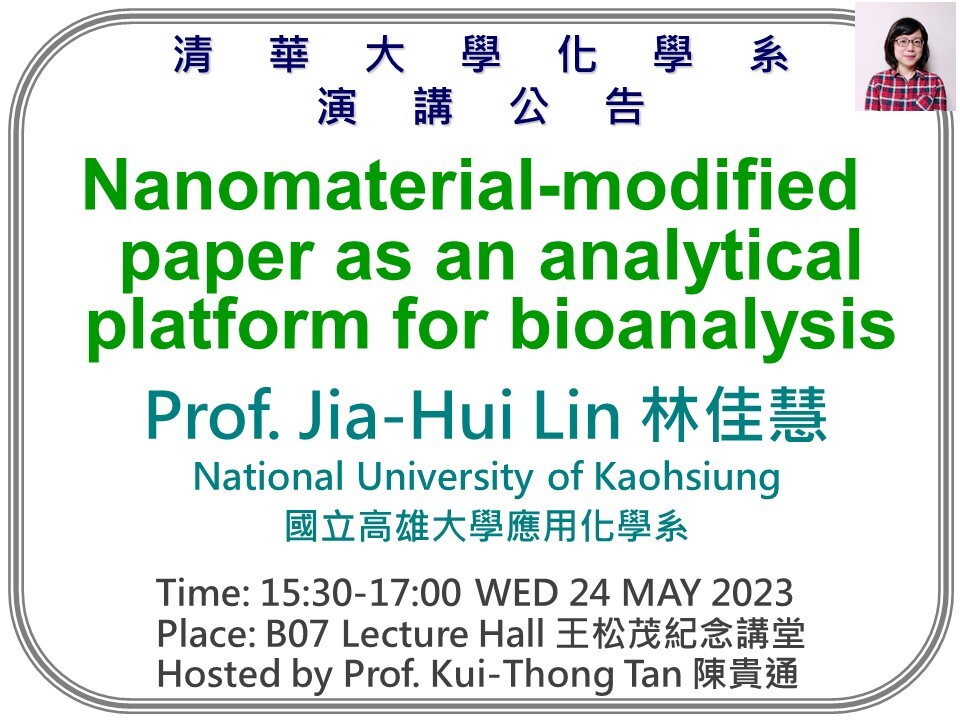 清 華 大 學 化 學 系
演 講 公 告

Nanomaterial-modified paper as an analytical platform for bioanalysis

Prof. Jia-Hui Lin 林佳慧
National University of Kaohsiung
國立高雄大學應用化學系

Time: 15:30-17:00 WED 24 MAY 2023
Place: B07 Lecture Hall 王松茂紀念講堂
Hosted by Prof. Kui-Thong Tan 陳貴通